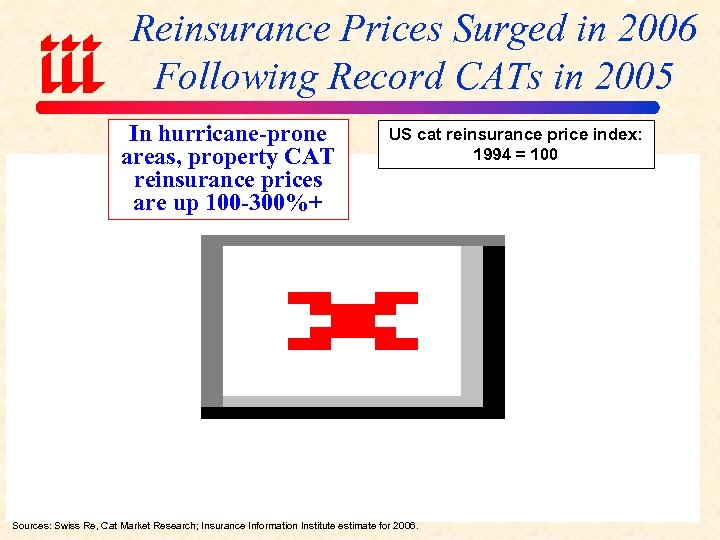 iii

Reinsurance Prices Surged in 2006 Following Record CATs in 2005

In hurricane-prone areas, property CAT reinsurance prices are up 100-300%+

US cat reinsurance price index: 1994 = 100

Sources: Swiss Re, Cat Market Research; Insurance Information Institute estimate for 2006.